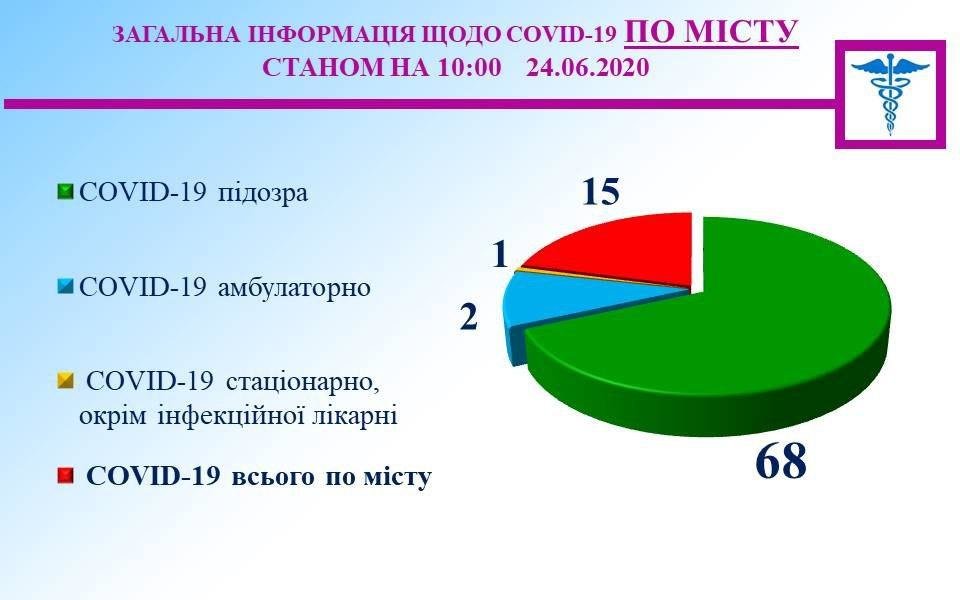 ЗАГАЛЬНА ІНФОРМАЦІЯ ЩОДО COVID-19 ПО МІСТУ
СТАНОМ НА 10:00 24.06.2020

COVID-19 підозра

COVID-19 амбулаторно

COVID-19 стаціонарно, окрім інфекційної лікарні

COVID-19 всього по місту

15

1

2

68